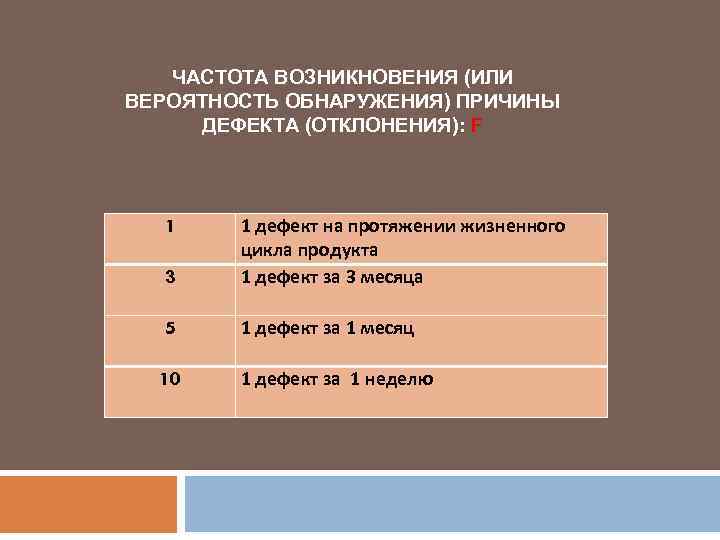 ЧАСТОТА ВОЗНИКНОВЕНИЯ (ИЛИ ВЕРОЯТНОСТЬ ОБНАРУЖЕНИЯ) ПРИЧИНЫ ДЕФЕКТА (ОТКЛОНЕНИЯ): F

| 1 | 1 дефект на протяжении жизненного цикла продукта |
|---|---|
| 3 | 1 дефект за 3 месяца |
| 5 | 1 дефект за 1 месяц |
| 10 | 1 дефект за 1 неделю |